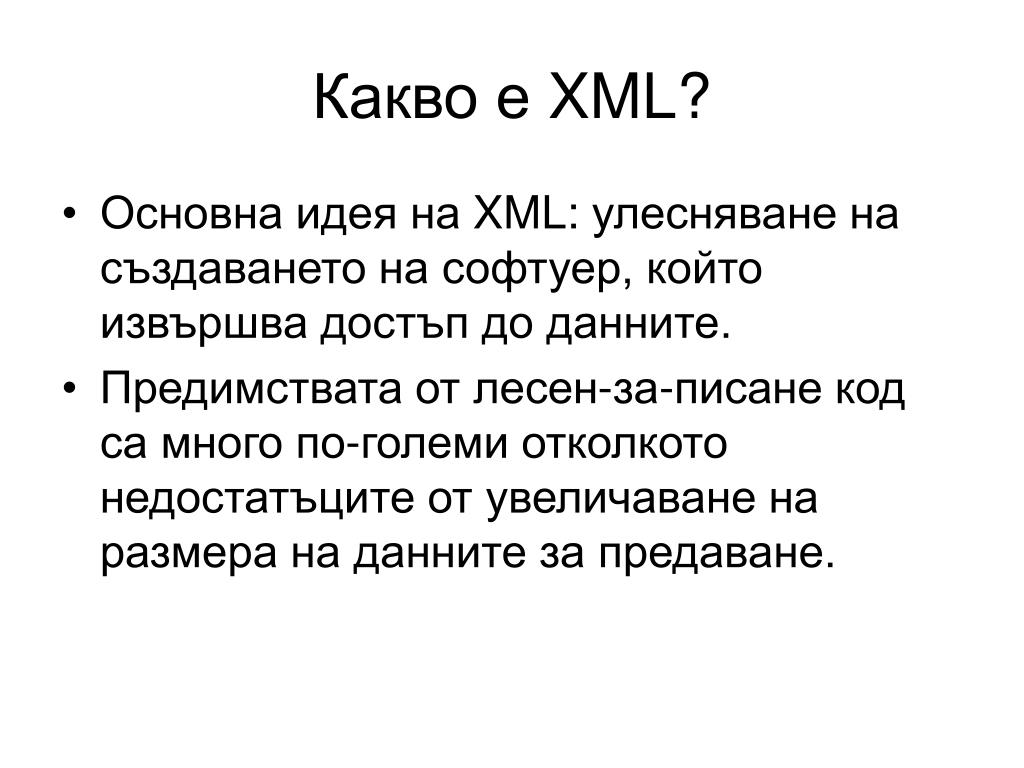 Какво е XML?

• Основна идея на XML: улесняване на създаването на софтуер, който извършва достъп до данните.

• Предимствата от лесен-за-писане код са много по-големи отколкото недостатъците от увеличаване на размера на данните за предаване.